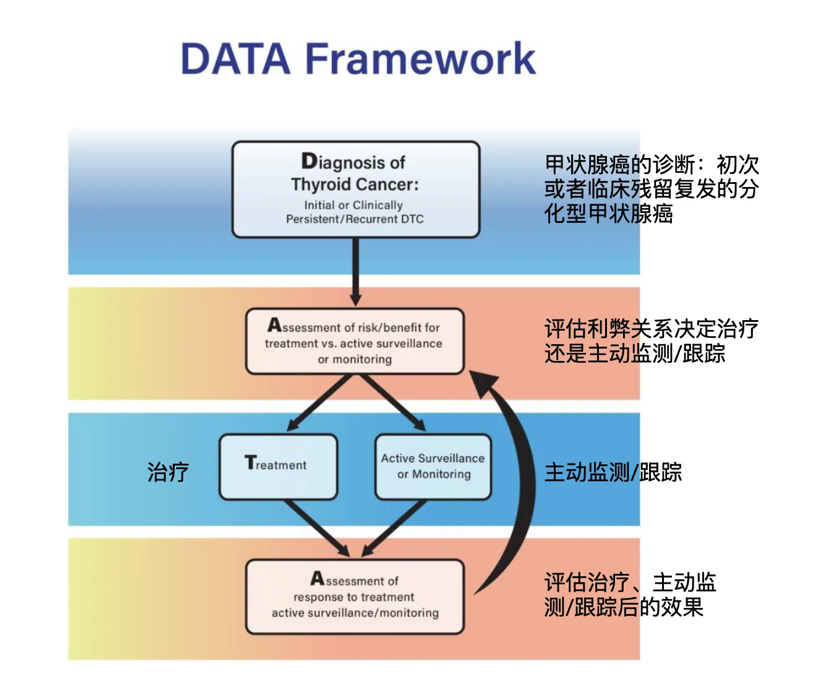 DATA Framework

Diagnosis of Thyroid Cancer:
Initial or Clinically Persistent/Recurrent DTC

甲状腺癌的诊断：初次或者临床残留复发的分化型甲状腺癌

Assessment of risk/benefit for treatment vs. active surveillance or monitoring

评估利弊关系决定治疗还是主动监测/跟踪

治疗

Treatment

Active Surveillance or Monitoring

主动监测/跟踪

Assessment of response to treatment active surveillance/monitoring

评估治疗、主动监测/跟踪后的效果